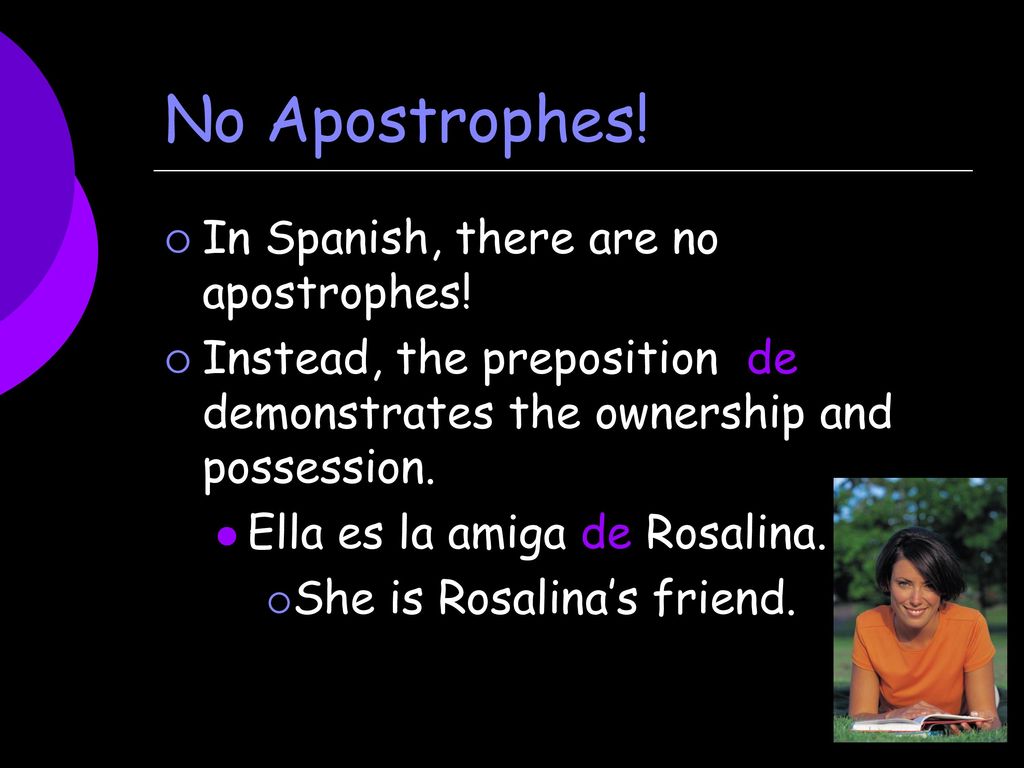 No Apostrophes!

In Spanish, there are no apostrophes!

Instead, the preposition de demonstrates the ownership and possession.

Ella es la amiga de Rosalina.

She is Rosalina's friend.